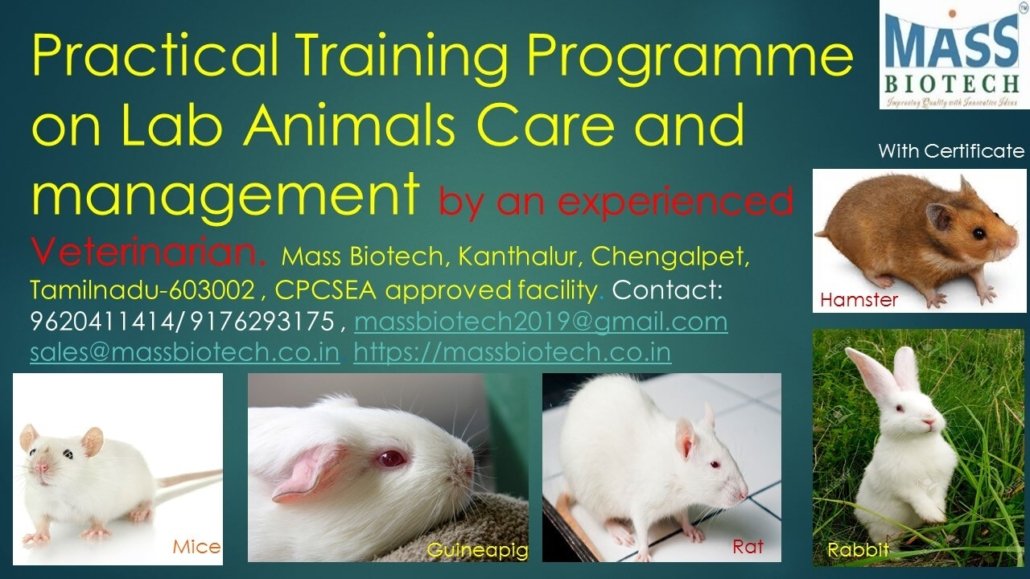 Practical Training Programme on Lab Animals Care and management by an experienced Veterinarian. Mass Biotech, Kanthalur, Chengalpet, Tamilnadu-603002 , CPCSEA approved facility. Contact: 9620411414/ 9176293175 , massbiotech2019@gmail.com sales@massbiotech.co.in https://massbiotech.co.in

MASS BIOTECH
Improving Quality with Innovative Ideas

With Certificate

Hamster

Mice

Guineapig

Rat

Rabbit